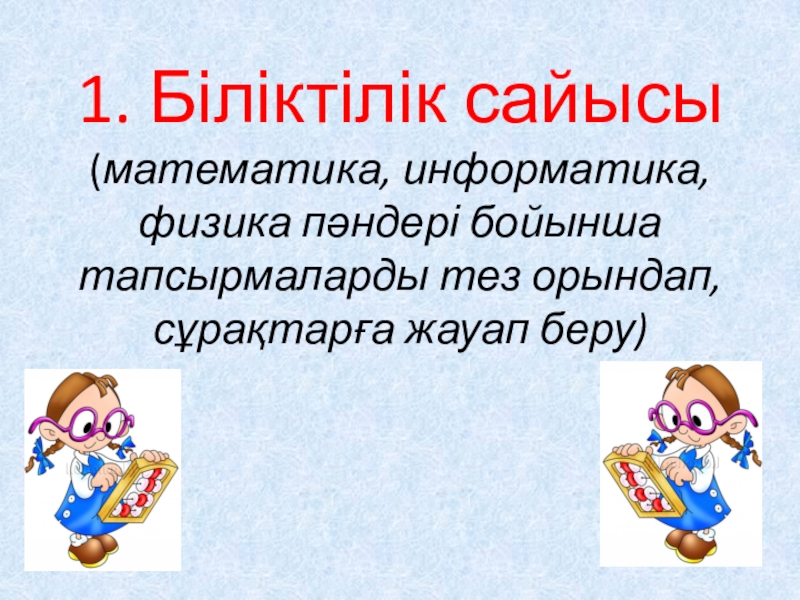 1. Біліктілік сайысы

(математика, информатика, физика пәндері бойынша тапсырмаларды тез орындап, сұрақтарға жауап беру)